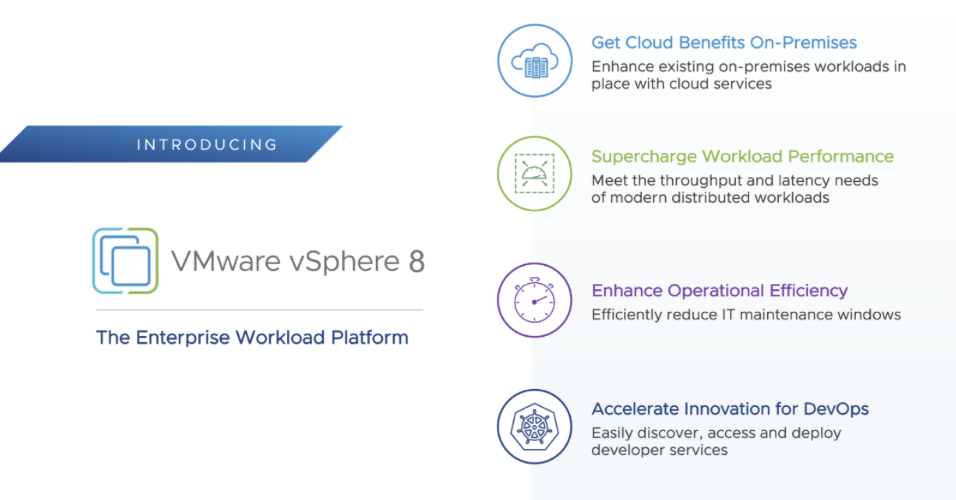 INTRODUCING

VMware vSphere 8

The Enterprise Workload Platform

Get Cloud Benefits On-Premises
Enhance existing on-premises workloads in place with cloud services

Supercharge Workload Performance
Meet the throughput and latency needs of modern distributed workloads

Enhance Operational Efficiency
Efficiently reduce IT maintenance windows

Accelerate Innovation for DevOps
Easily discover, access and deploy developer services